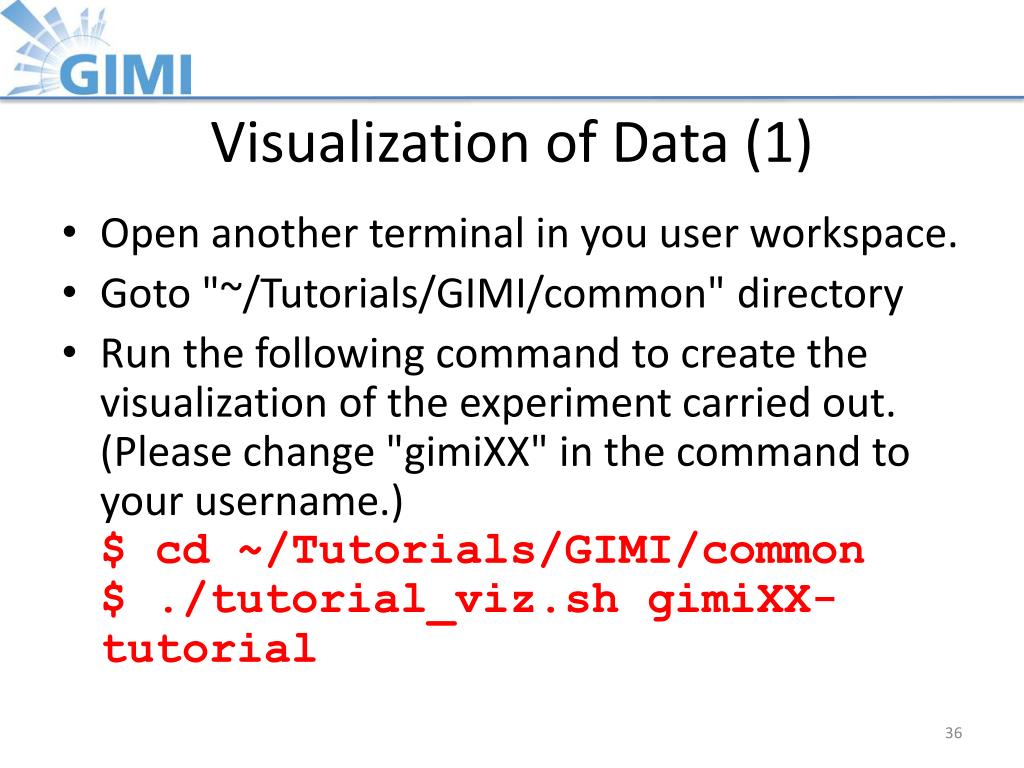 GIMI

Visualization of Data (1)

• Open another terminal in you user workspace.
• Goto "~/Tutorials/GIMI/common" directory
• Run the following command to create the visualization of the experiment carried out. (Please change "gimiXX" in the command to your username.)
$ cd ~/Tutorials/GIMI/common
$ ./tutorial_viz.sh gimiXX-tutorial

36